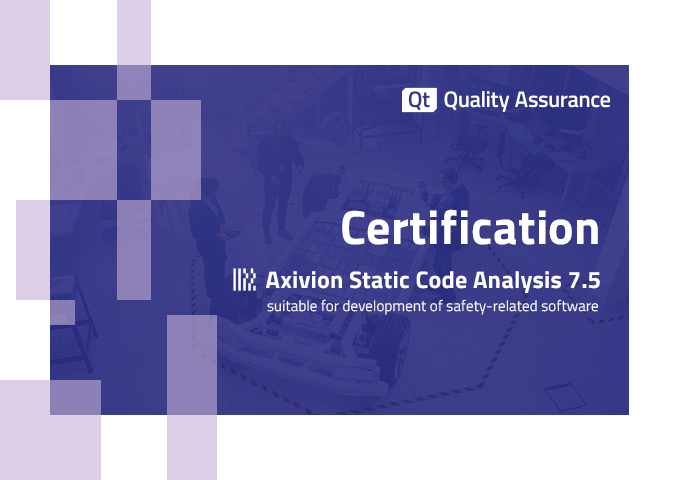 Qt Quality Assurance

Certification

Axivion Static Code Analysis 7.5

suitable for development of safety-related software